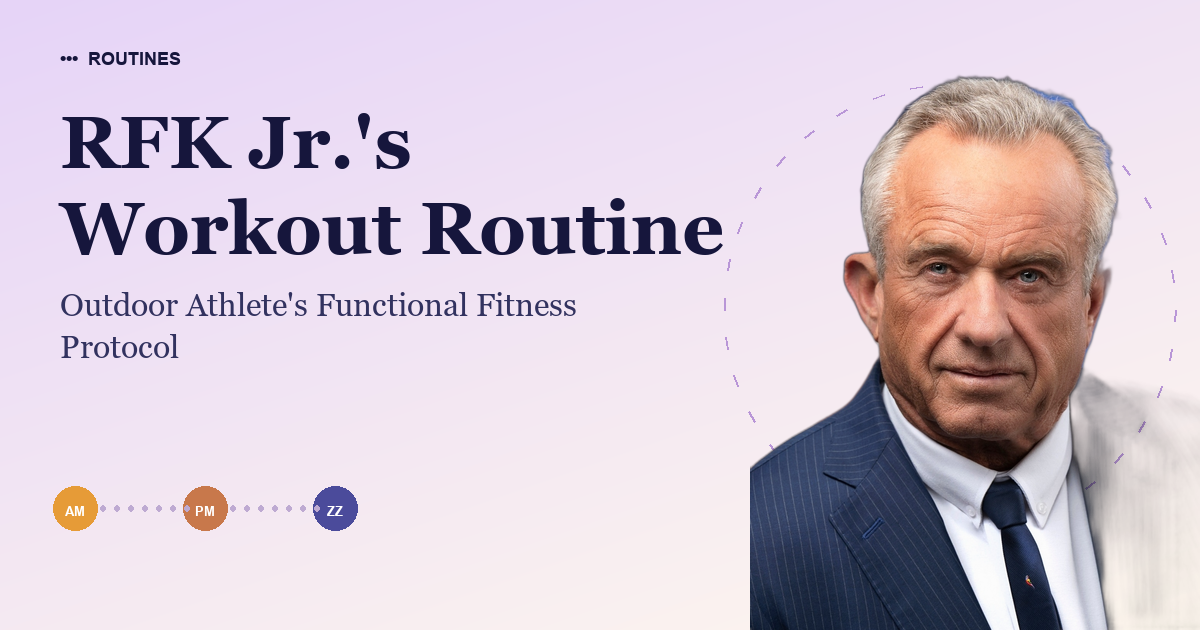 ••• ROUTINES

RFK Jr.'s Workout Routine

Outdoor Athlete's Functional Fitness Protocol

AM PM ZZ